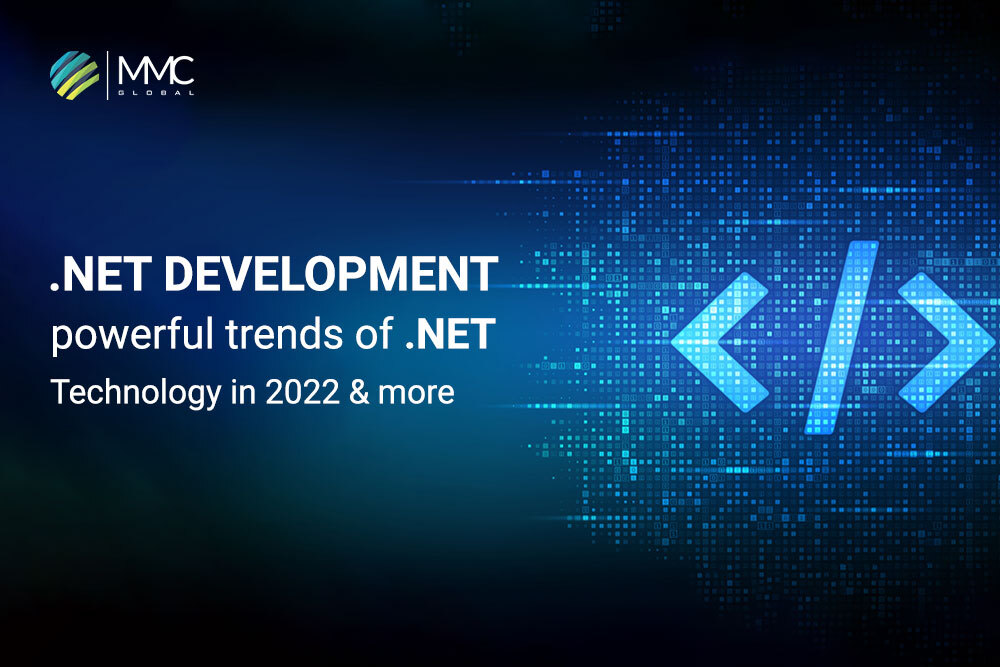 MMC
GLOBAL

.NET DEVELOPMENT
powerful trends of .NET
Technology in 2022 & more

</>